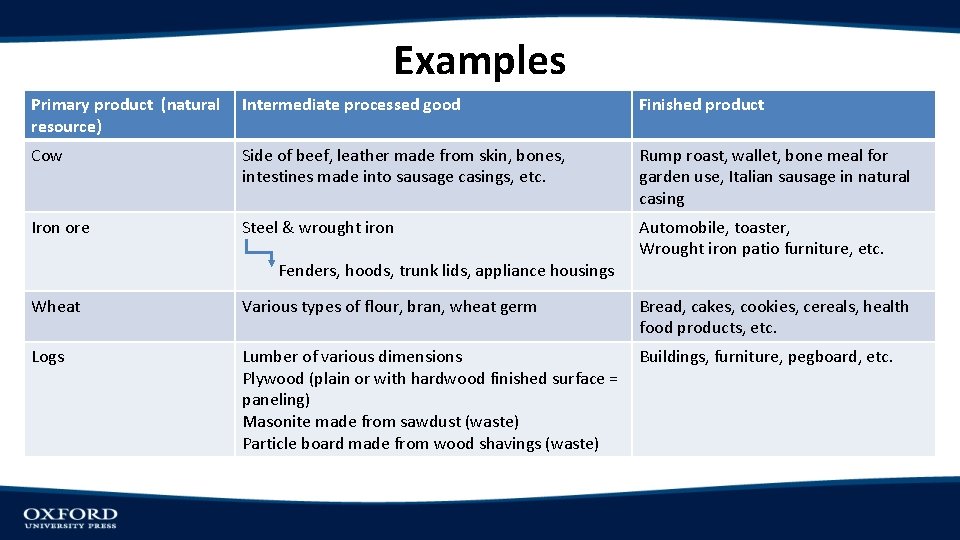 Examples

| Primary product (natural resource) | Intermediate processed good | Finished product |
|---|---|---|
| Cow | Side of beef, leather made from skin, bones, intestines made into sausage casings, etc. | Rump roast, wallet, bone meal for garden use, Italian sausage in natural casing |
| Iron ore | Steel & wrought iron Fenders, hoods, trunk lids, appliance housings | Automobile, toaster, Wrought iron patio furniture, etc. |
| Wheat | Various types of flour, bran, wheat germ | Bread, cakes, cookies, cereals, health food products, etc. |
| Logs | Lumber of various dimensions Plywood (plain or with hardwood finished surface = paneling) Masonite made from sawdust (waste) Particle board made from wood shavings (waste) | Buildings, furniture, pegboard, etc. |

OXFORD UNIVERSITY PRESS